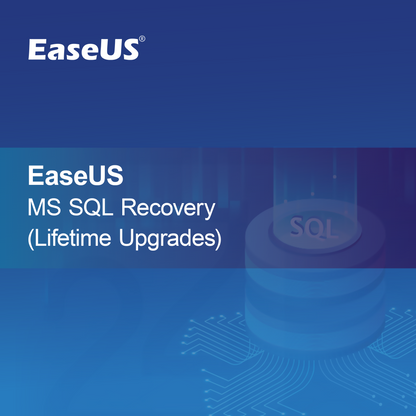 EaseUS®

EaseUS
MS SQL Recovery
(Lifetime Upgrades)

SQL